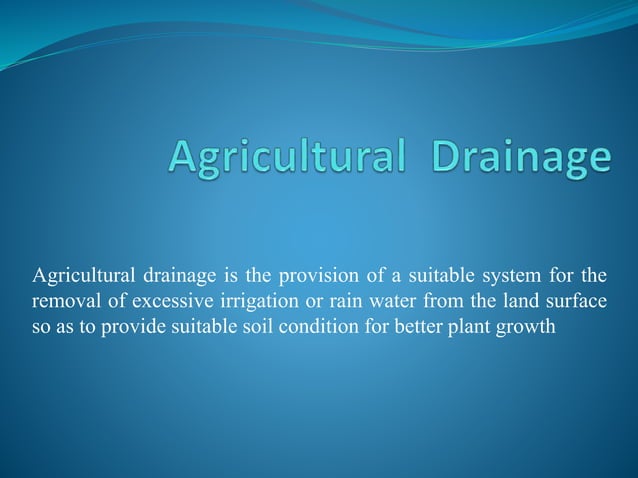 Agricultural Drainage

Agricultural drainage is the provision of a suitable system for the removal of excessive irrigation or rain water from the land surface so as to provide suitable soil condition for better plant growth